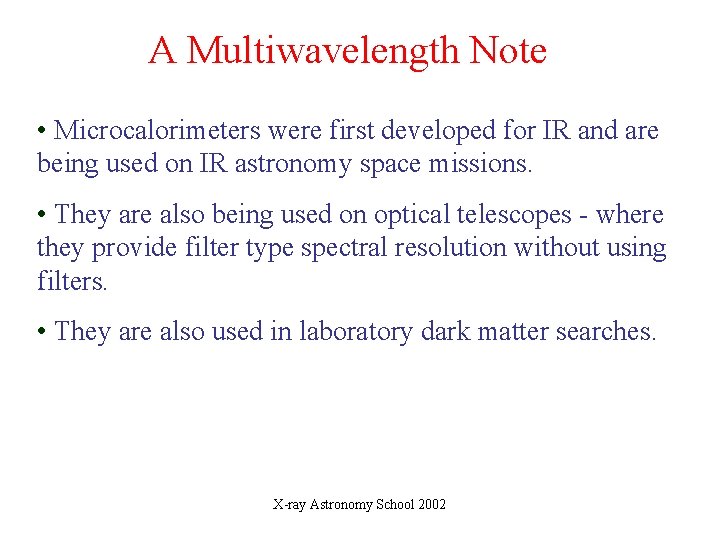 A Multiwavelength Note

• Microcalorimeters were first developed for IR and are being used on IR astronomy space missions.

• They are also being used on optical telescopes - where they provide filter type spectral resolution without using filters.

• They are also used in laboratory dark matter searches.

X-ray Astronomy School 2002